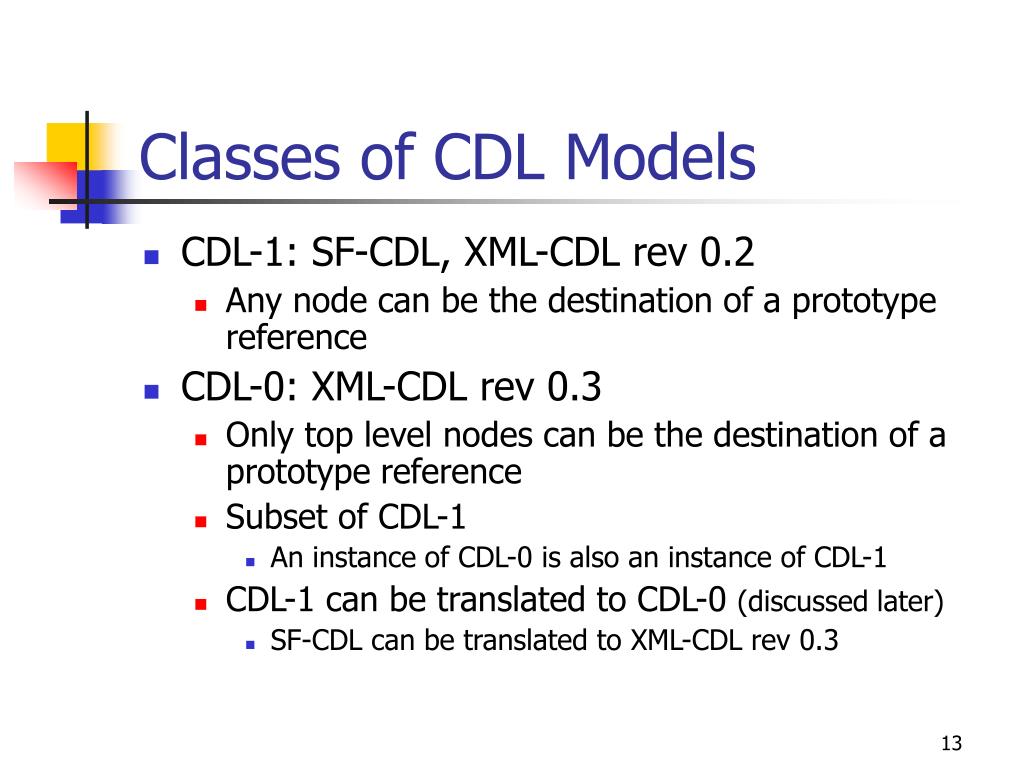 Classes of CDL Models

CDL-1: SF-CDL, XML-CDL rev 0.2

Any node can be the destination of a prototype reference

CDL-0: XML-CDL rev 0.3

Only top level nodes can be the destination of a prototype reference

Subset of CDL-1

An instance of CDL-0 is also an instance of CDL-1

CDL-1 can be translated to CDL-0 (discussed later)

SF-CDL can be translated to XML-CDL rev 0.3

13